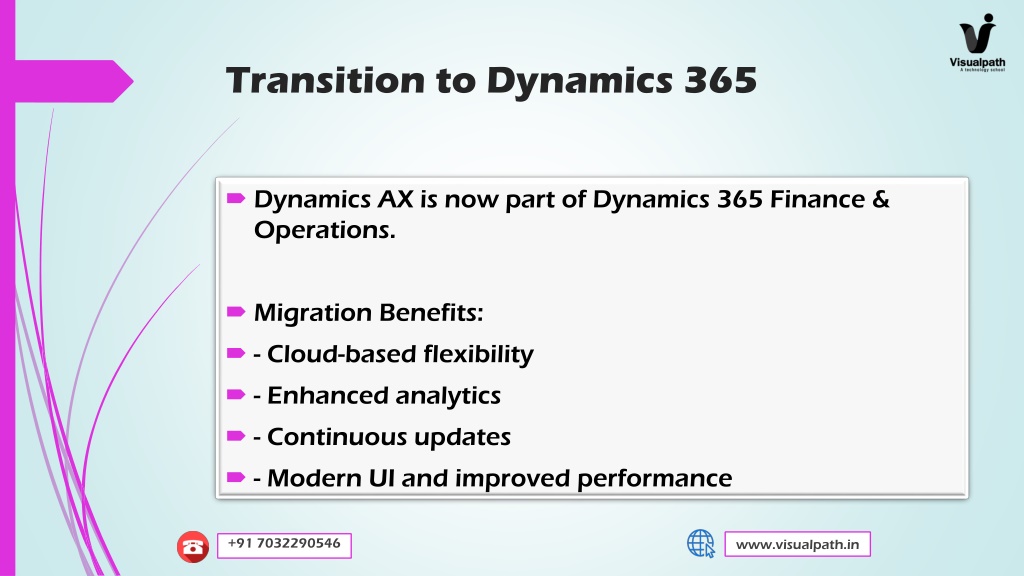 Visualpath
A technology school

Transition to Dynamics 365

Dynamics AX is now part of Dynamics 365 Finance & Operations.

Migration Benefits:

- Cloud-based flexibility

- Enhanced analytics

- Continuous updates

- Modern UI and improved performance

+91 7032290546

www.visualpath.in